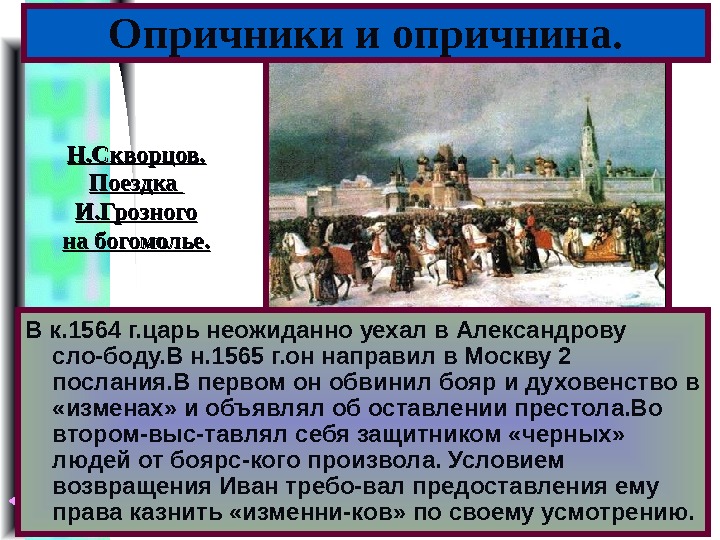 Опричники и опричнина.

Н.Скворцов. Поездка И.Грозного на богомолье.

В к.1564 г.царь неожиданно уехал в Александрову сло-боду.В н.1565 г.он направил в Москву 2 послания.В первом он обвинил бояр и духовенство в «изменах» и объявлял об оставлении престола.Во втором-выс-тавлял себя защитником «черных» людей от боярс-кого произвола. Условием возвращения Иван требо-вал предоставления ему права казнить «изменни-ков» по своему усмотрению.